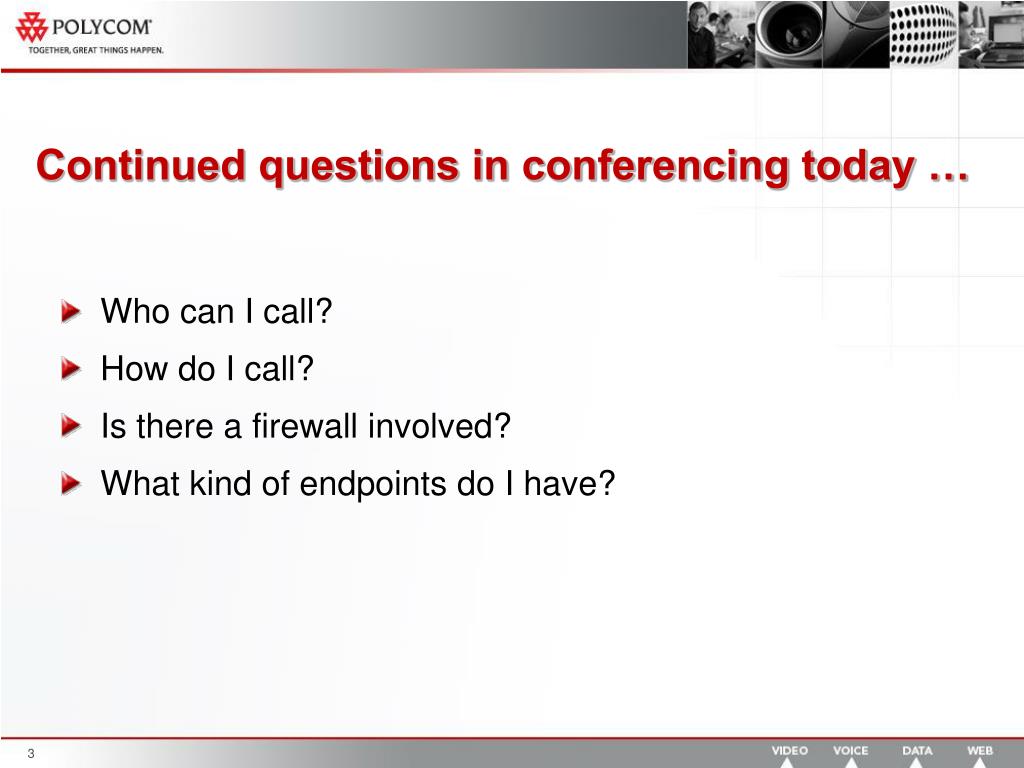 POLYCOM®
TOGETHER, GREAT THINGS HAPPEN.

Continued questions in conferencing today …

Who can I call?

How do I call?

Is there a firewall involved?

What kind of endpoints do I have?

3

VIDEO VOICE DATA WEB